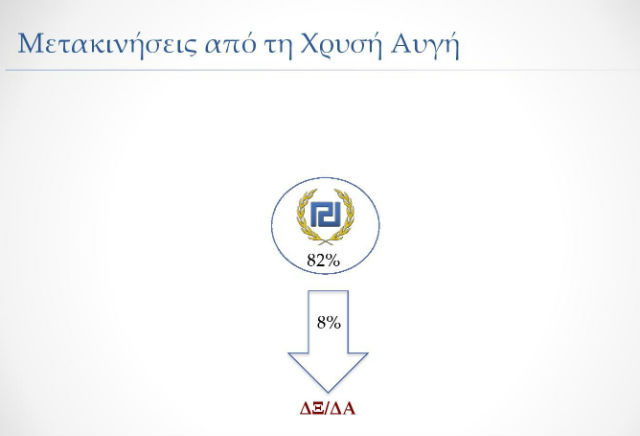 Μετακινήσεις από τη Χρυσή Αυγή

82%

8%

ΔΞ/ΔΑ